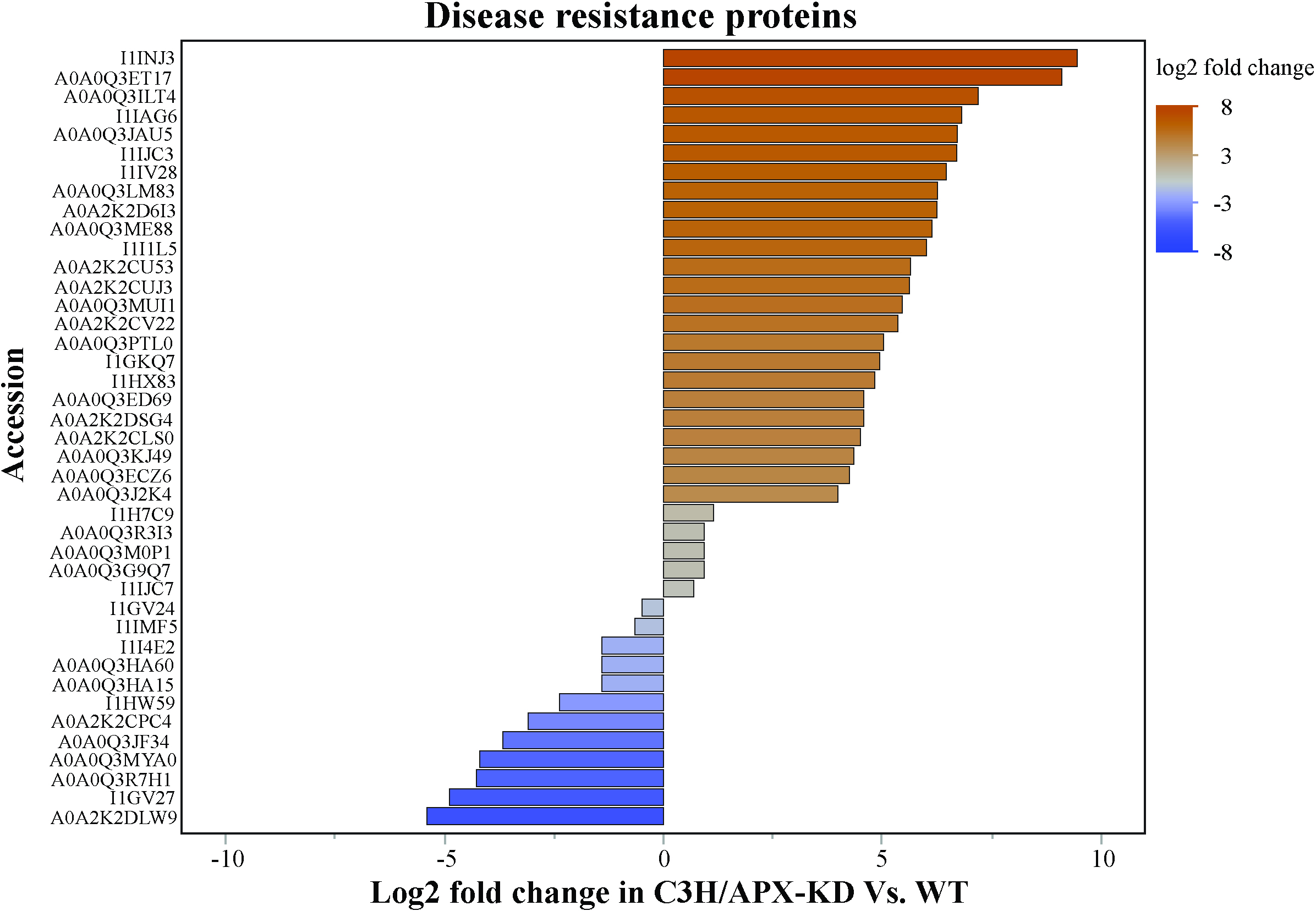 Disease resistance proteins

Accession

I1INJ3
A0A0Q3ET17
A0A0Q3ILT4
I1IAG6
A0A0Q3JAU5
I1IJC3
I1IV28
A0A0Q3LM83
A0A2K2D6I3
A0A0Q3ME88
I1I1L5
A0A2K2CU53
A0A2K2CUJ3
A0A0Q3MUI1
A0A2K2CV22
A0A0Q3PTL0
I1GKQ7
I1HX83
A0A0Q3ED69
A0A2K2DSG4
A0A2K2CLS0
A0A0Q3KJ49
A0A0Q3ECZ6
A0A0Q3J2K4
I1H7C9
A0A0Q3R3I3
A0A0Q3M0P1
A0A0Q3G9Q7
I1IJC7
I1GV24
I1IMF5
I1I4E2
A0A0Q3HA60
A0A0Q3HA15
I1HW59
A0A2K2CPC4
A0A0Q3JF34
A0A0Q3MYA0
A0A0Q3R7H1
I1GV27
A0A2K2DLW9

-10
-5
0
5
10

Log2 fold change in C3H/APX-KD Vs. WT

log2 fold change
8
3
-3
-8